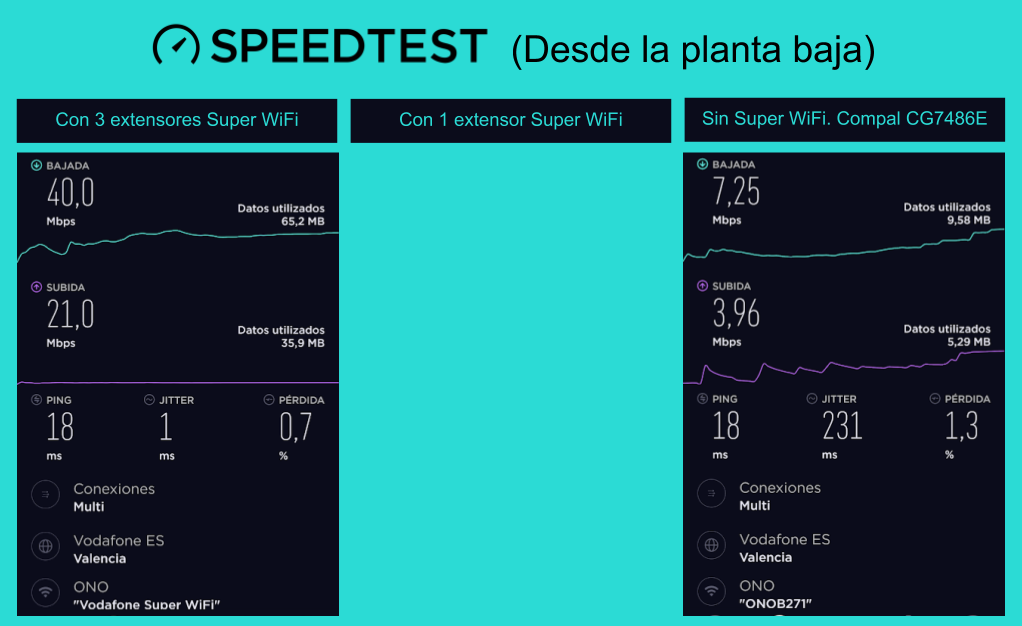 SPEEDTEST (Desde la planta baja)

Con 3 extensores Super WiFi

BAJADA
40,0
Mbps
Datos utilizados
65,2 MB

SUBIDA
21,0
Mbps
Datos utilizados
35,9 MB

PING
18
ms
JITTER
1
ms
PÉRDIDA
0,7
%

Conexiones
Multi

Vodafone ES
Valencia

ONO
"Vodafone Super WiFi"

Con 1 extensor Super WiFi

Sin Super WiFi. Compal CG7486E

BAJADA
7,25
Mbps
Datos utilizados
9,58 MB

SUBIDA
3,96
Mbps
Datos utilizados
5,29 MB

PING
18
ms
JITTER
231
ms
PÉRDIDA
1,3
%

Conexiones
Multi

Vodafone ES
Valencia

ONO
"ONOB271"